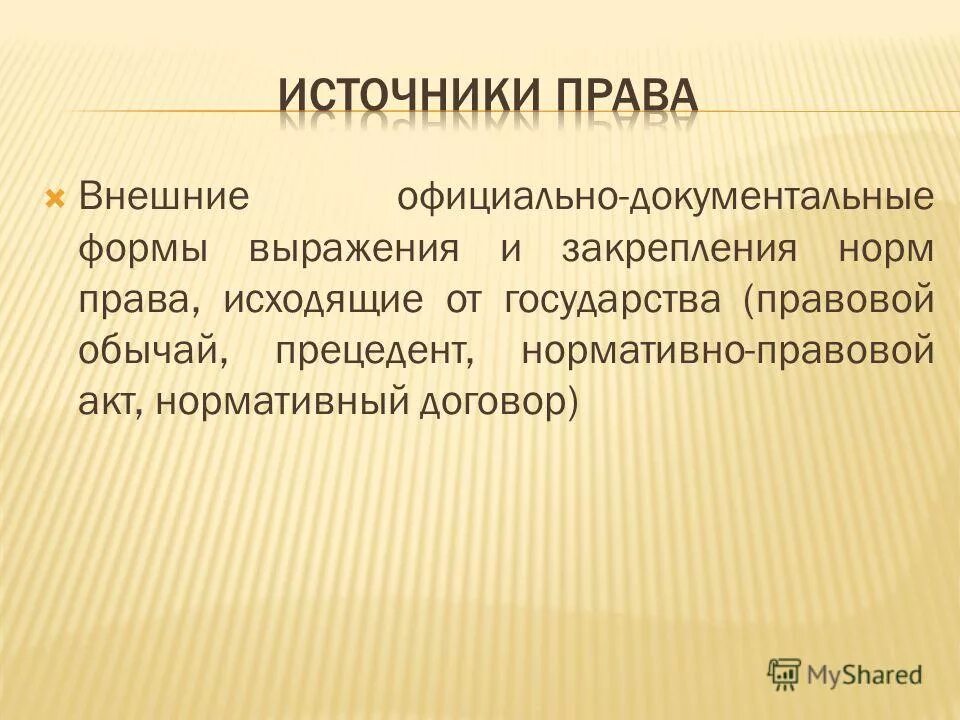 ИСТОЧНИКИ ПРАВА

Внешние официально-документальные формы выражения и закрепления норм права, исходящие от государства (правовой обычай, прецедент, нормативно-правовой акт, нормативный договор)

MyShared